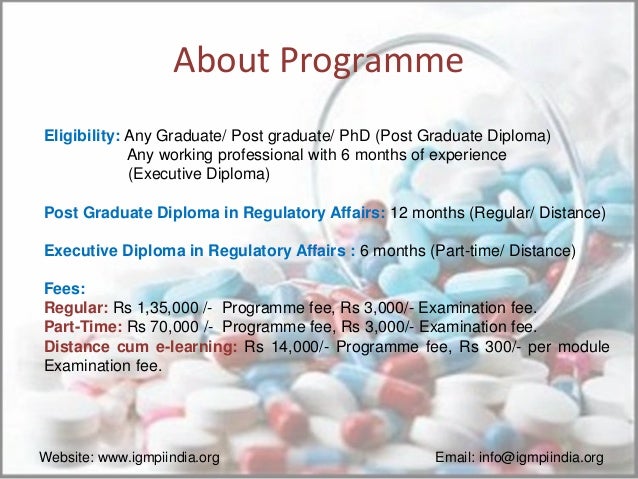 About Programme

Eligibility: Any Graduate/ Post graduate/ PhD (Post Graduate Diploma)
Any working professional with 6 months of experience
(Executive Diploma)

Post Graduate Diploma in Regulatory Affairs: 12 months (Regular/ Distance)

Executive Diploma in Regulatory Affairs : 6 months (Part-time/ Distance)

Fees:
Regular: Rs 1,35,000 /- Programme fee, Rs 3,000/- Examination fee.
Part-Time: Rs 70,000 /- Programme fee, Rs 3,000/- Examination fee.
Distance cum e-learning: Rs 14,000/- Programme fee, Rs 300/- per module Examination fee.

Website: www.igmpiindia.org

Email: info@igmpiindia.org